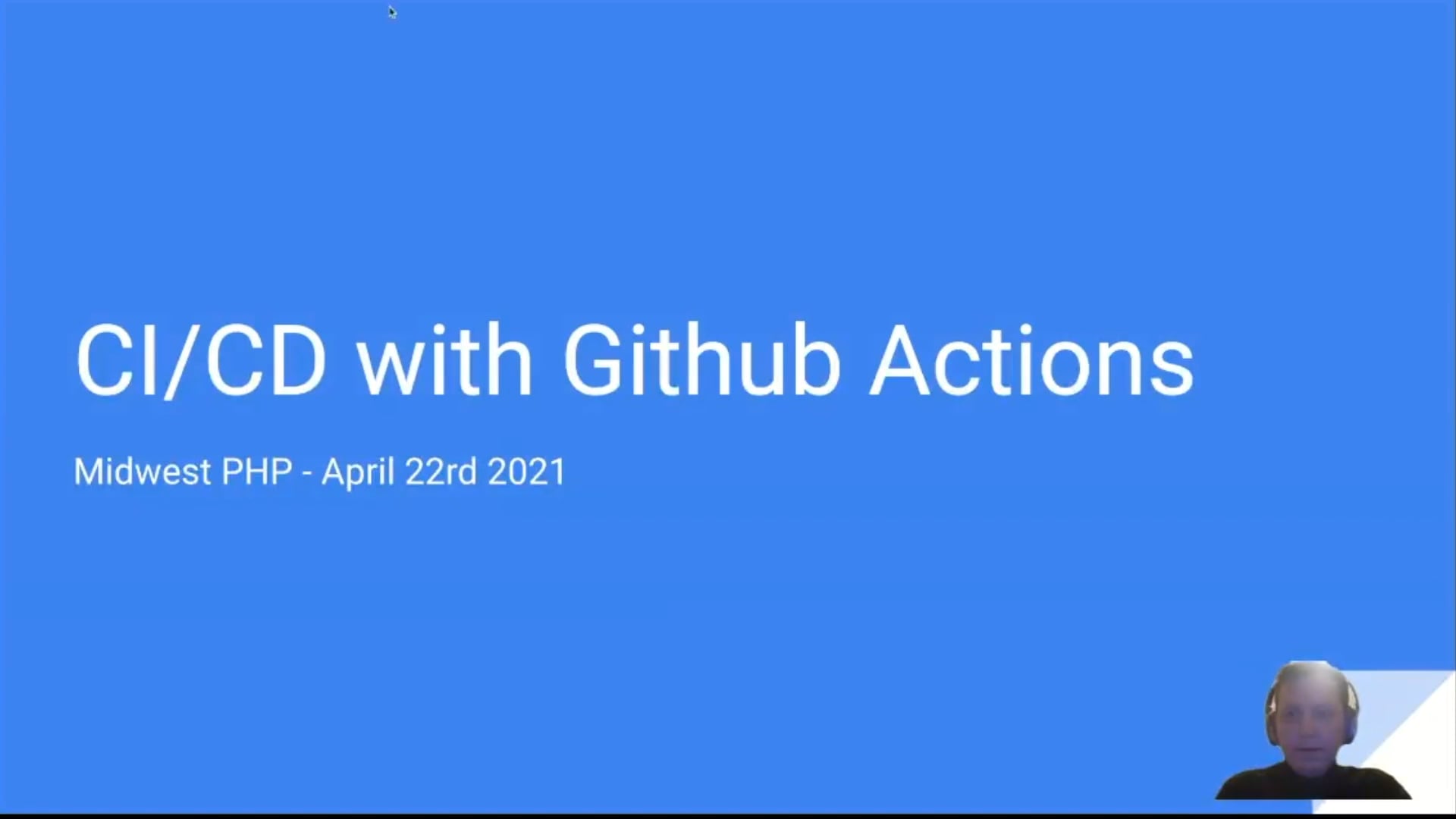 CI/CD with Github Actions

Midwest PHP - April 22rd 2021